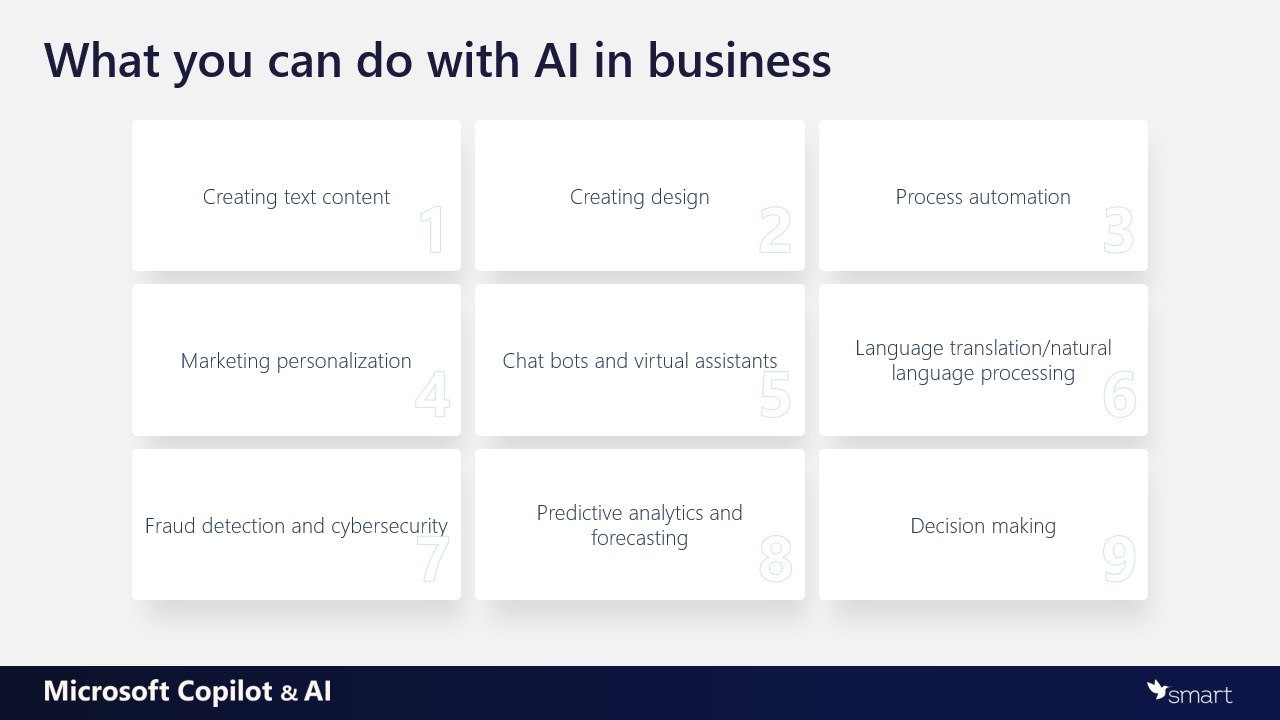 What you can do with AI in business

Creating text content 1

Creating design 2

Process automation 3

Marketing personalization 4

Chat bots and virtual assistants 5

Language translation/natural language processing 6

Fraud detection and cybersecurity 7

Predictive analytics and forecasting 8

Decision making 9

Microsoft Copilot & AI

smart